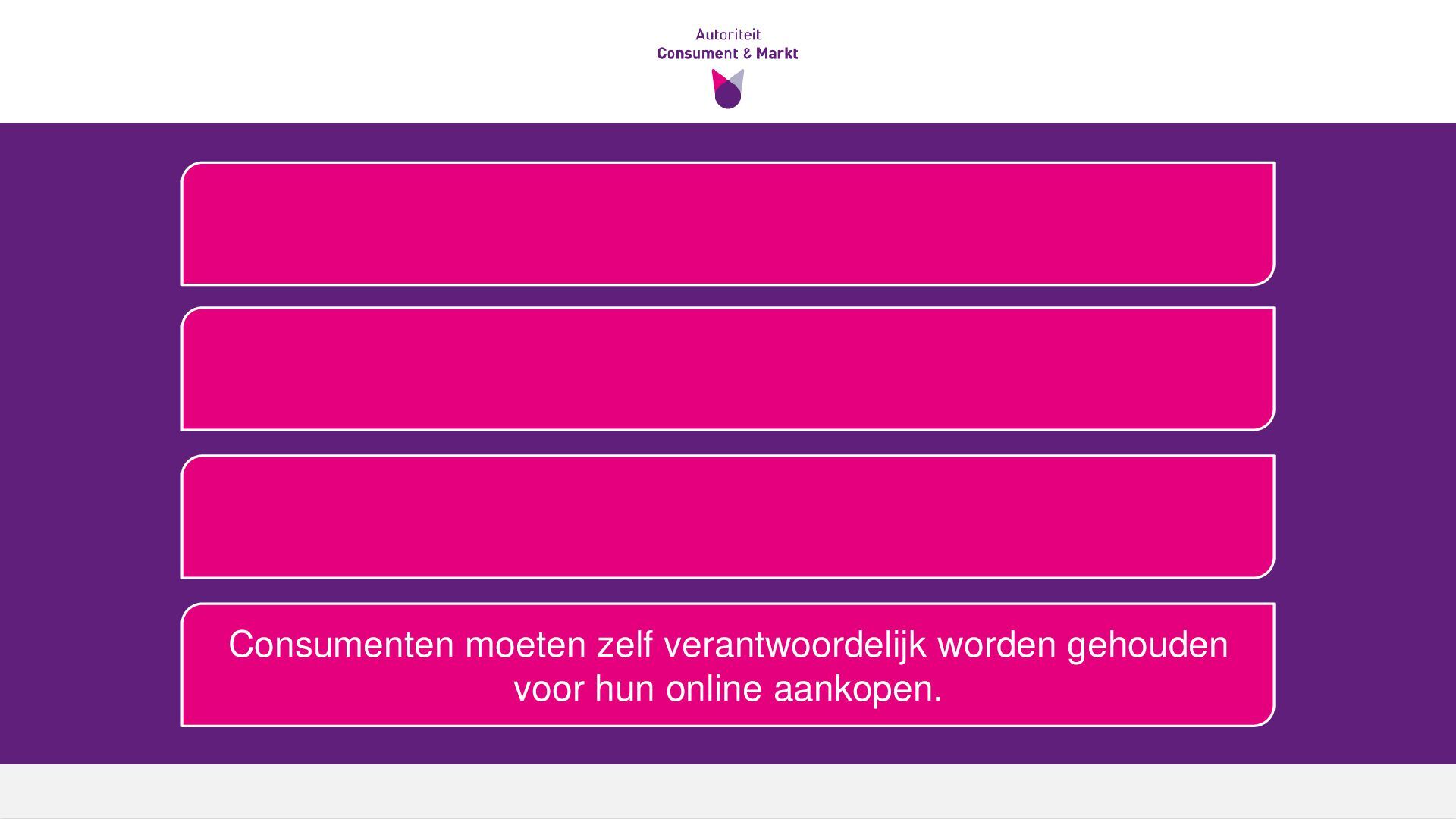 Autoriteit
Consument & Markt

Consumenten moeten zelf verantwoordelijk worden gehouden voor hun online aankopen.